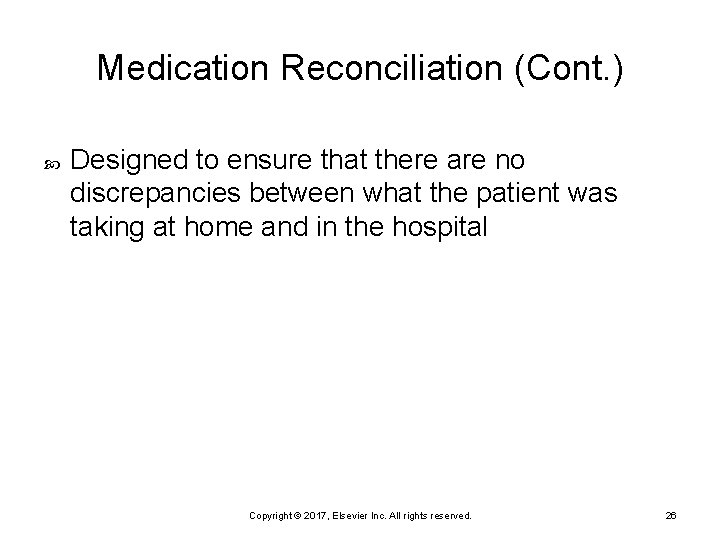 Medication Reconciliation (Cont.)

Designed to ensure that there are no discrepancies between what the patient was taking at home and in the hospital

Copyright © 2017, Elsevier Inc. All rights reserved.

26